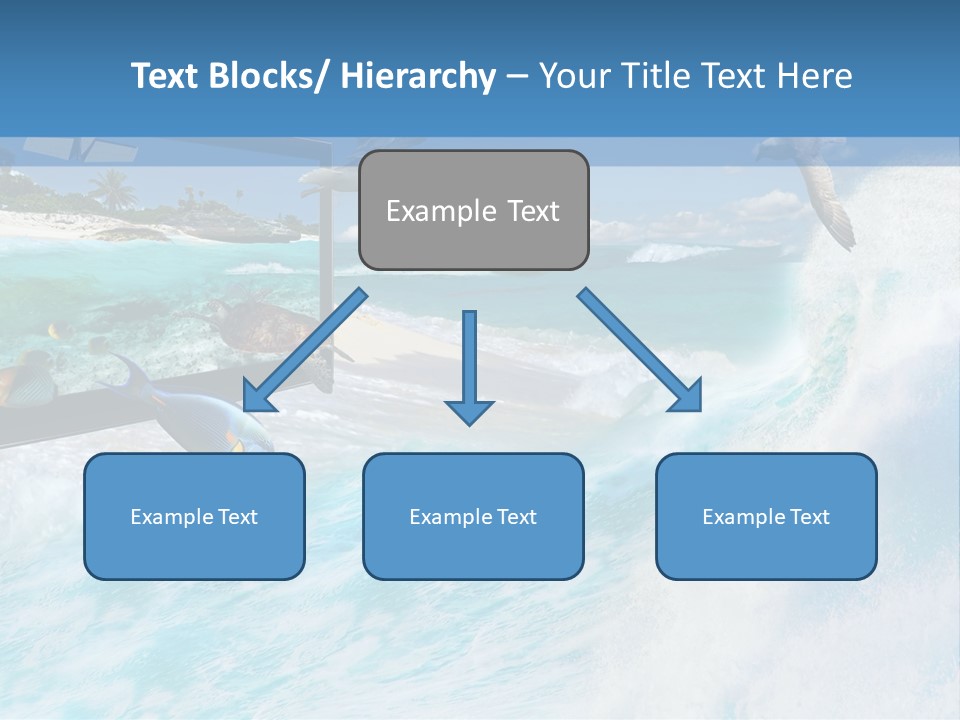 Text Blocks/ Hierarchy – Your Title Text Here

Example Text

Example Text

Example Text

Example Text